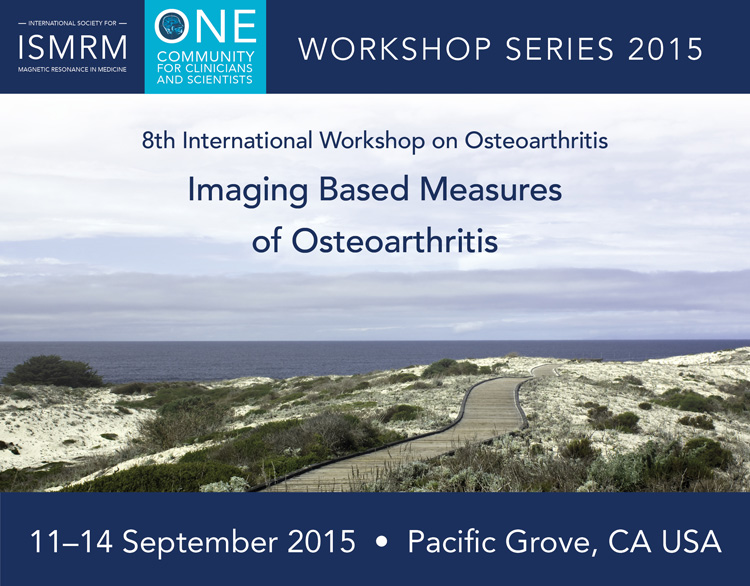 — INTERNATIONAL SOCIETY FOR —
ISMRM
MAGNETIC RESONANCE IN MEDICINE

ONE
COMMUNITY FOR CLINICIANS AND SCIENTISTS

WORKSHOP SERIES 2015

8th International Workshop on Osteoarthritis

Imaging Based Measures of Osteoarthritis

11–14 September 2015 • Pacific Grove, CA USA